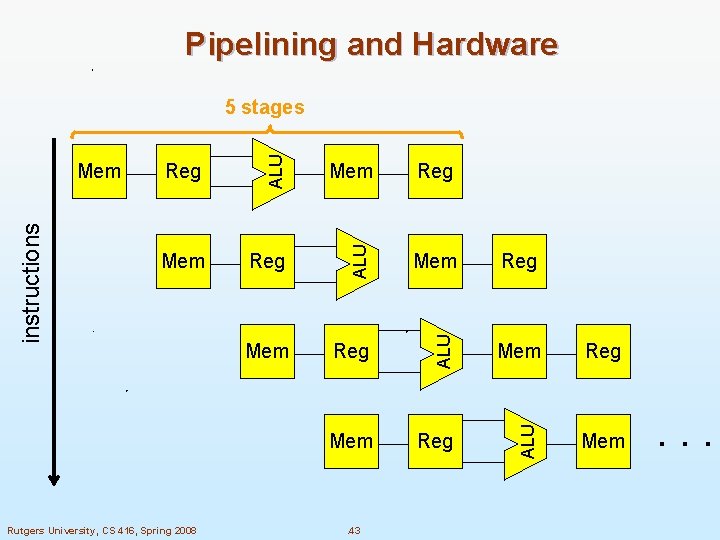 Pipelining and Hardware

5 stages

instructions

Mem Reg ALU Mem Reg

Mem Reg ALU Mem Reg

Mem Reg ALU Mem Reg

Mem Reg ALU Mem . . .

Rutgers University, CS 416, Spring 2008

43